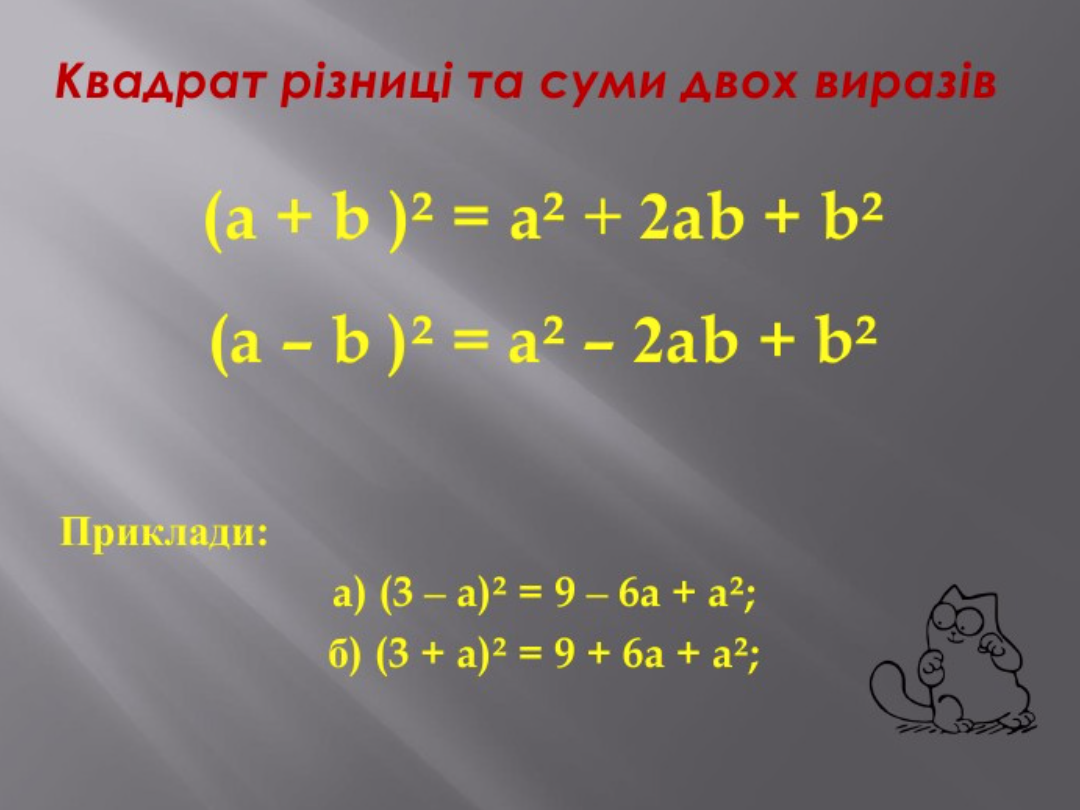 Квадрат різниці та суми двох виразів

$(a + b)^2 = a^2 + 2ab + b^2$

$(a - b)^2 = a^2 - 2ab + b^2$

Приклади:

а) $(3 - a)^2 = 9 - 6a + a^2$;

б) $(3 + a)^2 = 9 + 6a + a^2$;